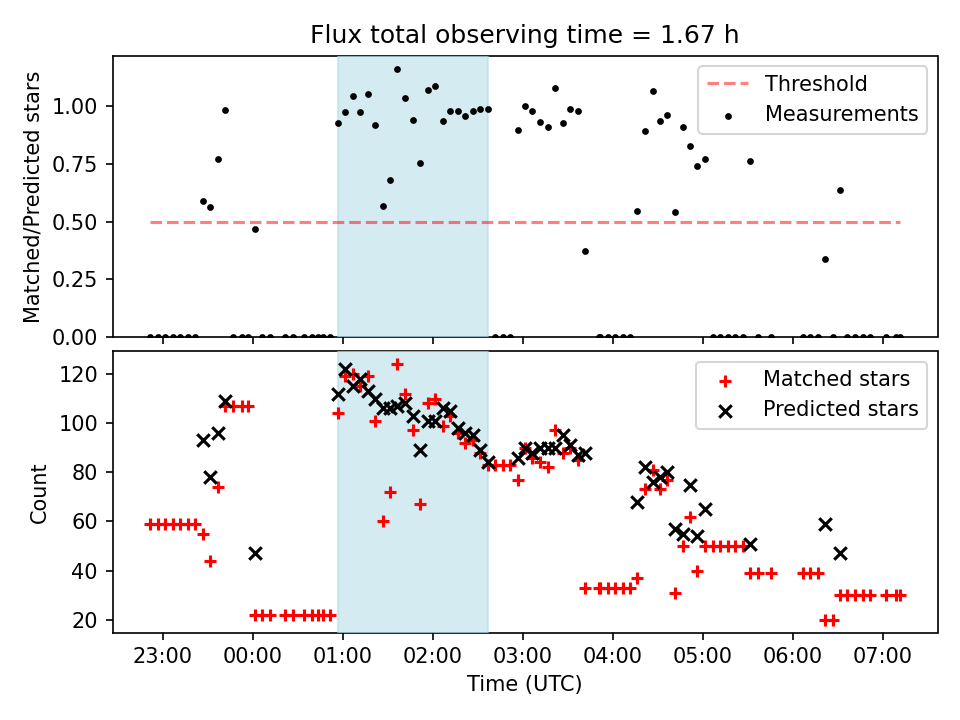 Flux total observing time = 1.67 h

Matched/Predicted stars

1.00
0.75
0.50
0.25
0.00

Threshold
Measurements

Count

120
100
80
60
40
20

Matched stars
Predicted stars

23:00 00:00 01:00 02:00 03:00 04:00 05:00 06:00 07:00

Time (UTC)